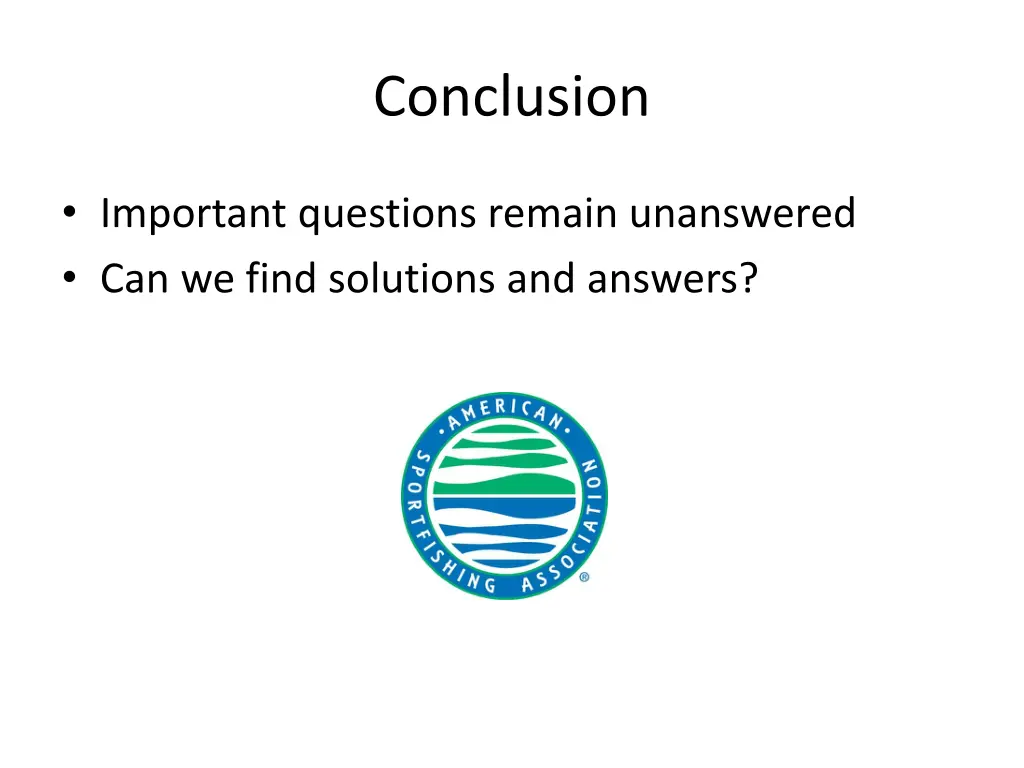 Conclusion

• Important questions remain unanswered
• Can we find solutions and answers?

AMERICAN SPORTFISHING ASSOCIATION ®